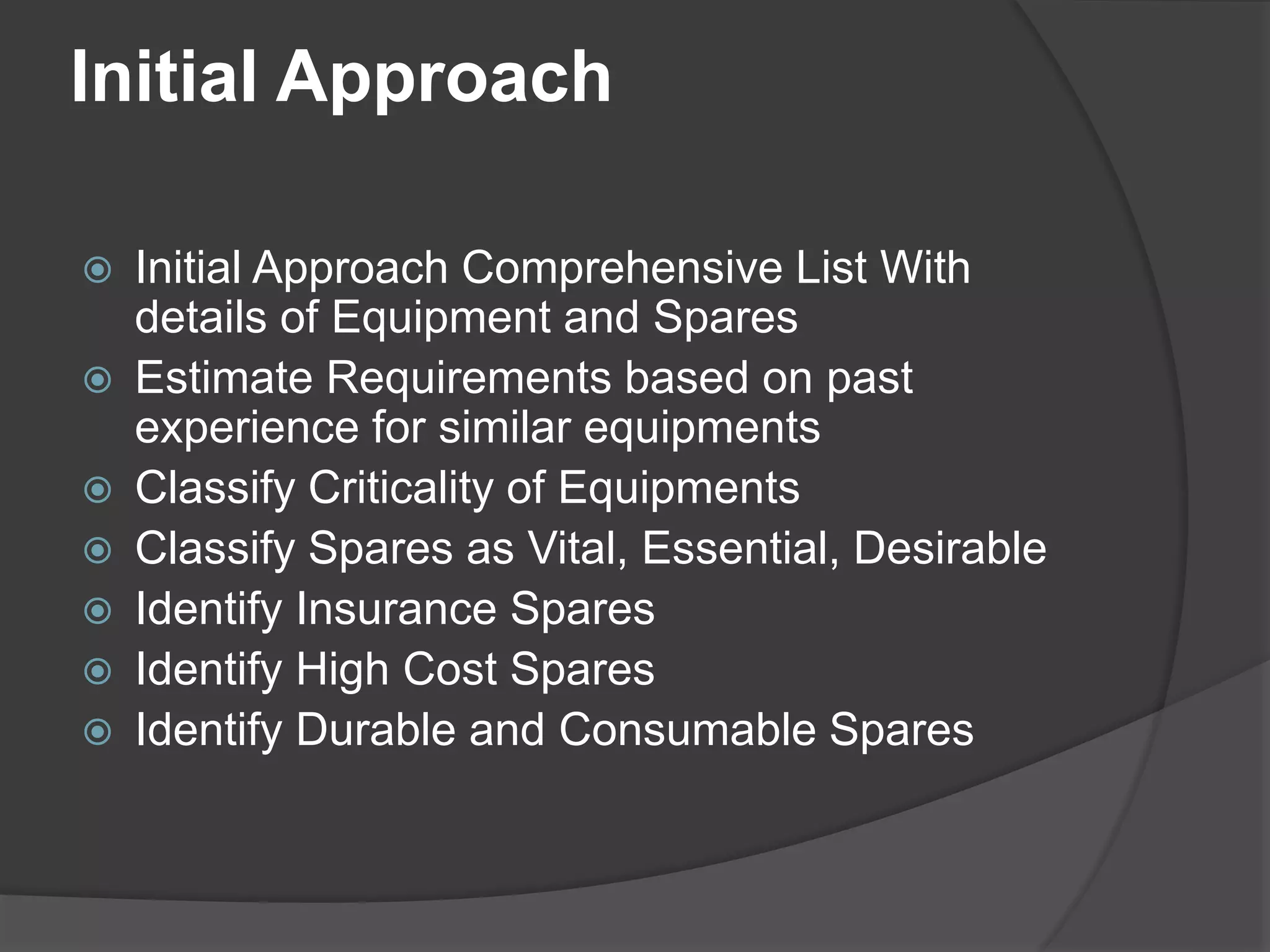 Initial Approach

Initial Approach Comprehensive List With details of Equipment and Spares
Estimate Requirements based on past experience for similar equipments
Classify Criticality of Equipments
Classify Spares as Vital, Essential, Desirable
Identify Insurance Spares
Identify High Cost Spares
Identify Durable and Consumable Spares